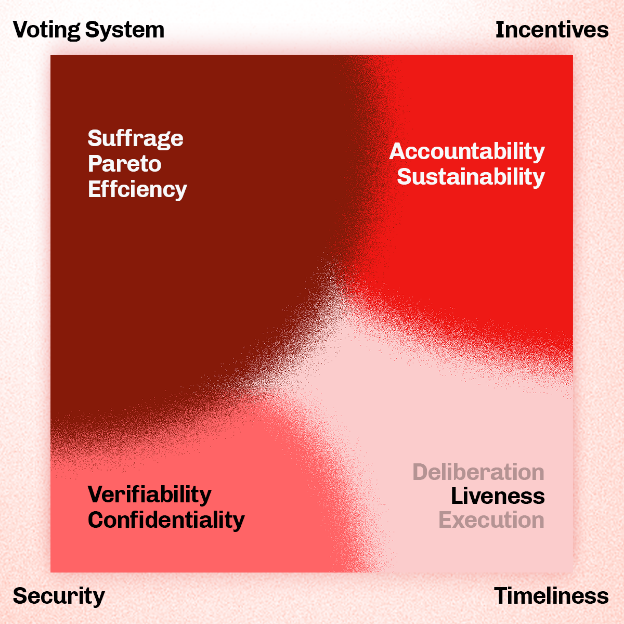 Voting System

Incentives

Suffrage
Pareto
Effciency

Accountability
Sustainability

Verifiability
Confidentiality

Deliberation
Liveness
Execution

Security

Timeliness